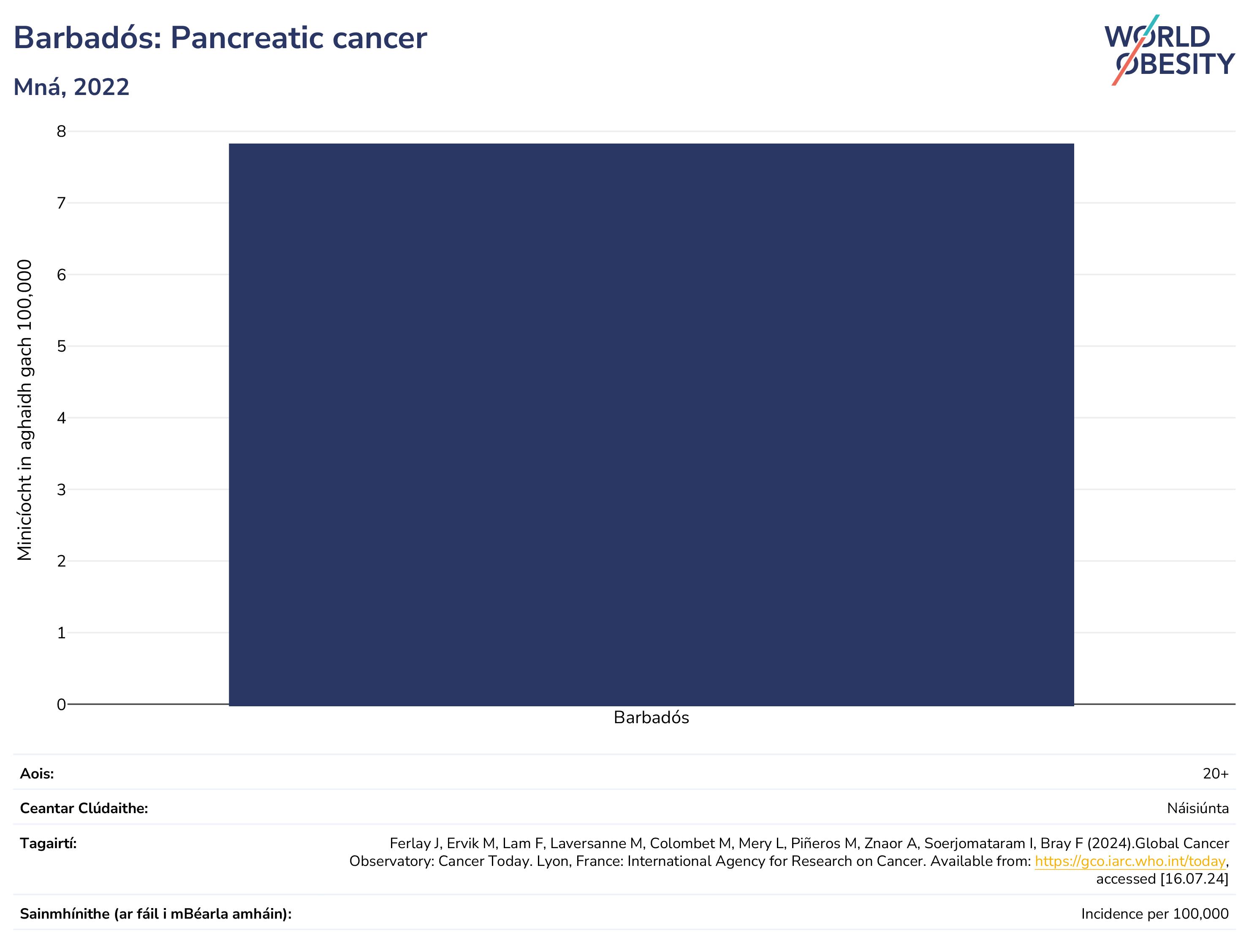 Barbadós: Pancreatic cancer

Mná, 2022

WORLD OBESITY

Minicíocht in aghaidh gach 100,000

8
7
6
5
4
3
2
1
0

Barbadós

| Aois: | 20+ |
|---|---|
| Ceantar Clúdaithe: | Náisiúnta |
| Tagairtí: | Ferlay J, Ervik M, Lam F, Laversanne M, Colombet M, Mery L, Piñeros M, Znaor A, Soerjomataram I, Bray F (2024).Global Cancer Observatory: Cancer Today. Lyon, France: International Agency for Research on Cancer. Available from: https://gco.iarc.who.int/today, accessed [16.07.24] |
| Sainmhínithe (ar fáil i mBéarla amháin): | Incidence per 100,000 |